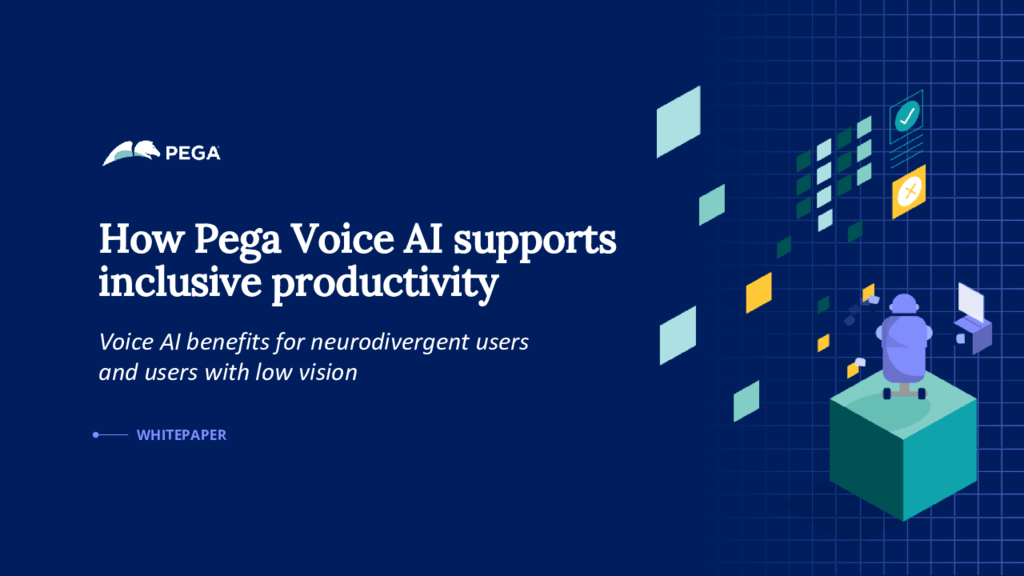 PEGA

How Pega Voice AI supports inclusive productivity

Voice AI benefits for neurodivergent users and users with low vision

WHITEPAPER